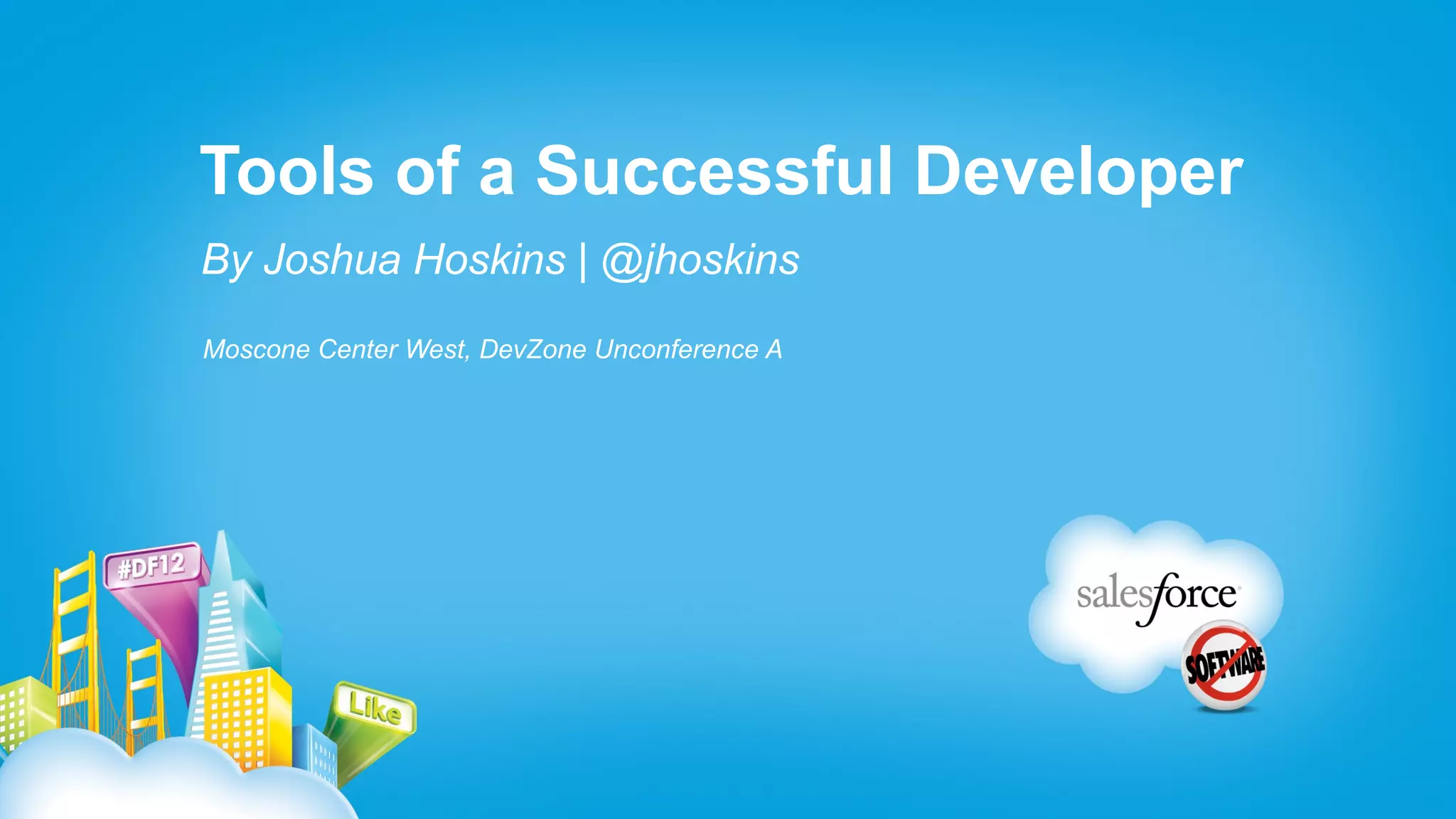 Tools of a Successful Developer

By Joshua Hoskins | @jhoskins

Moscone Center West, DevZone Unconference A

#DF12

Like

salesforce

SOFTWARE